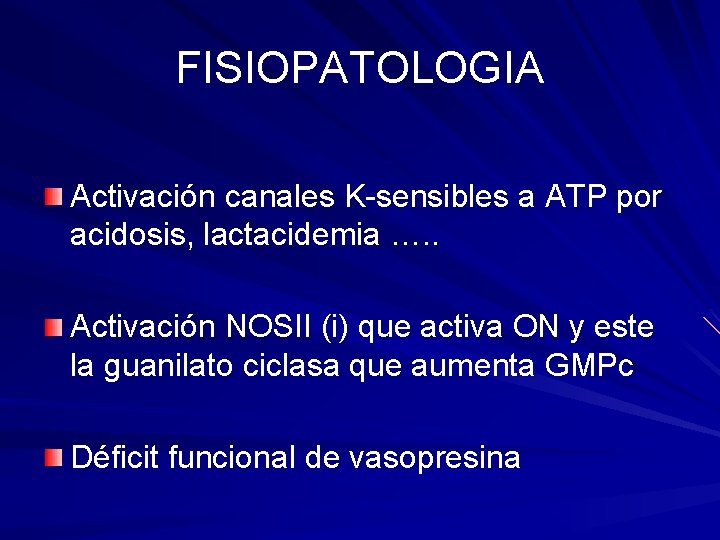 FISIOPATOLOGIA

Activación canales K-sensibles a ATP por acidosis, lactacidemia …..

Activación NOSII (i) que activa ON y este la guanilato ciclasa que aumenta GMPc

Déficit funcional de vasopresina